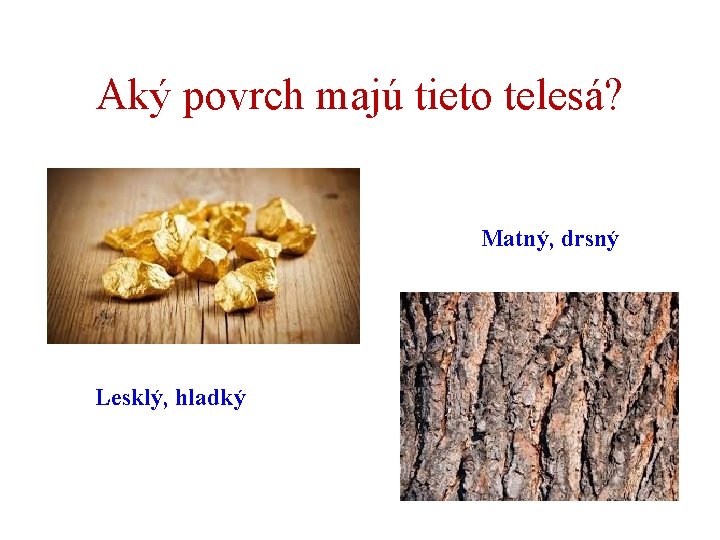 Aký povrch majú tieto telesá?

Matný, drsný

Lesklý, hladký